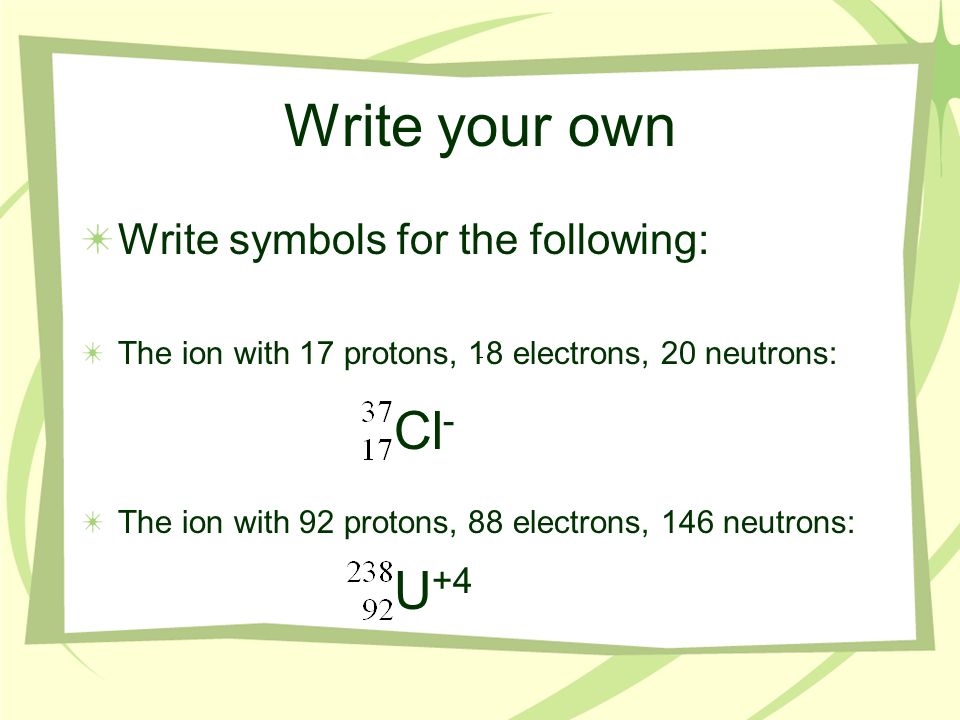 Write your own

Write symbols for the following:

The ion with 17 protons, 18 electrons, 20 neutrons:

$^{37}_{17}Cl^{-}$

The ion with 92 protons, 88 electrons, 146 neutrons:

$^{238}_{92}U^{+4}$